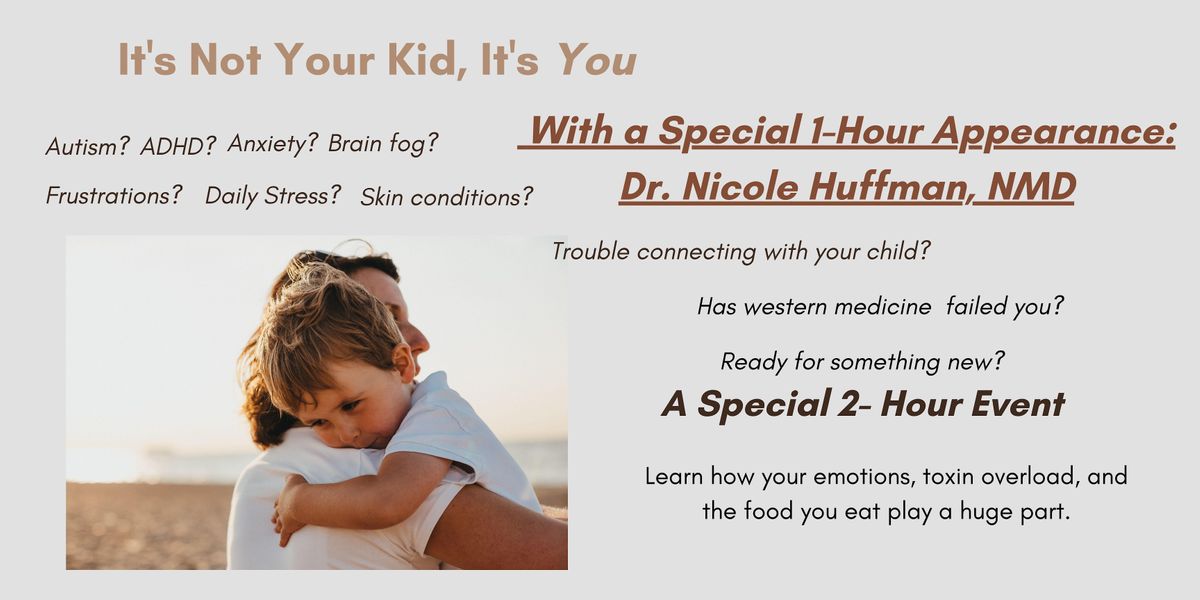 It's Not Your Kid, It's You

Autism? ADHD? Anxiety? Brain fog?

Frustrations? Daily Stress? Skin conditions?

With a Special 1-Hour Appearance:
Dr. Nicole Huffman, NMD

Trouble connecting with your child?

Has western medicine failed you?

Ready for something new?

A Special 2- Hour Event

Learn how your emotions, toxin overload, and the food you eat play a huge part.